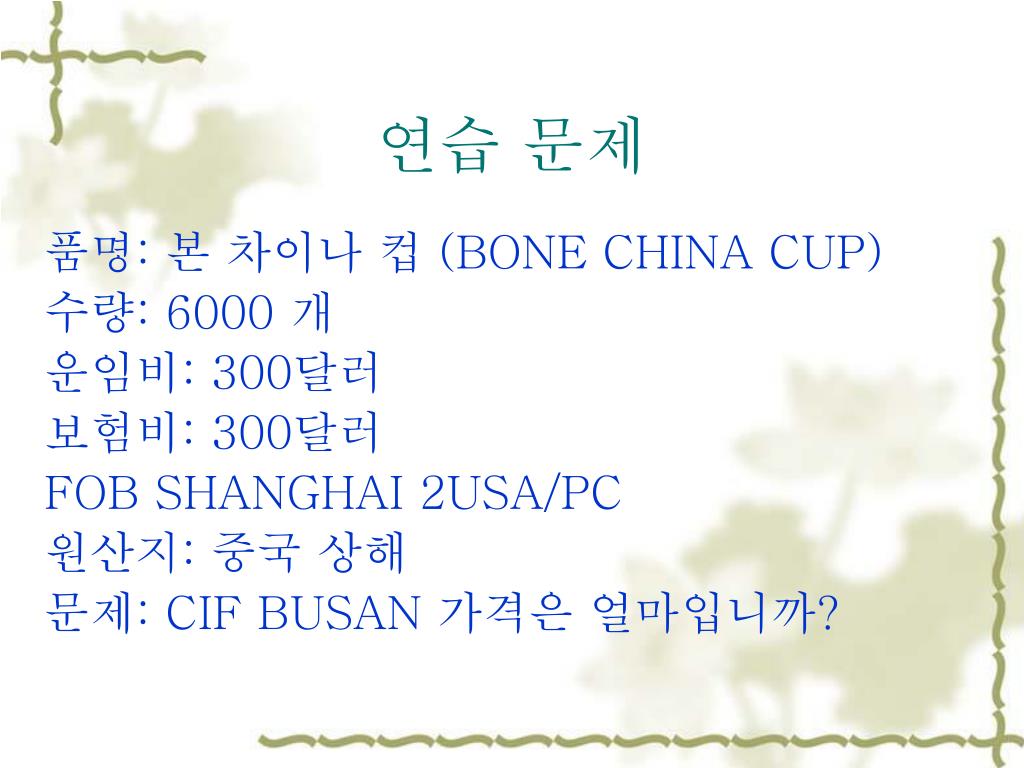 연습 문제

품명: 본 차이나 컵 (BONE CHINA CUP)
수량: 6000 개
운임비: 300달러
보험비: 300달러
FOB SHANGHAI 2USA/PC
원산지: 중국 상해
문제: CIF BUSAN 가격은 얼마입니까?